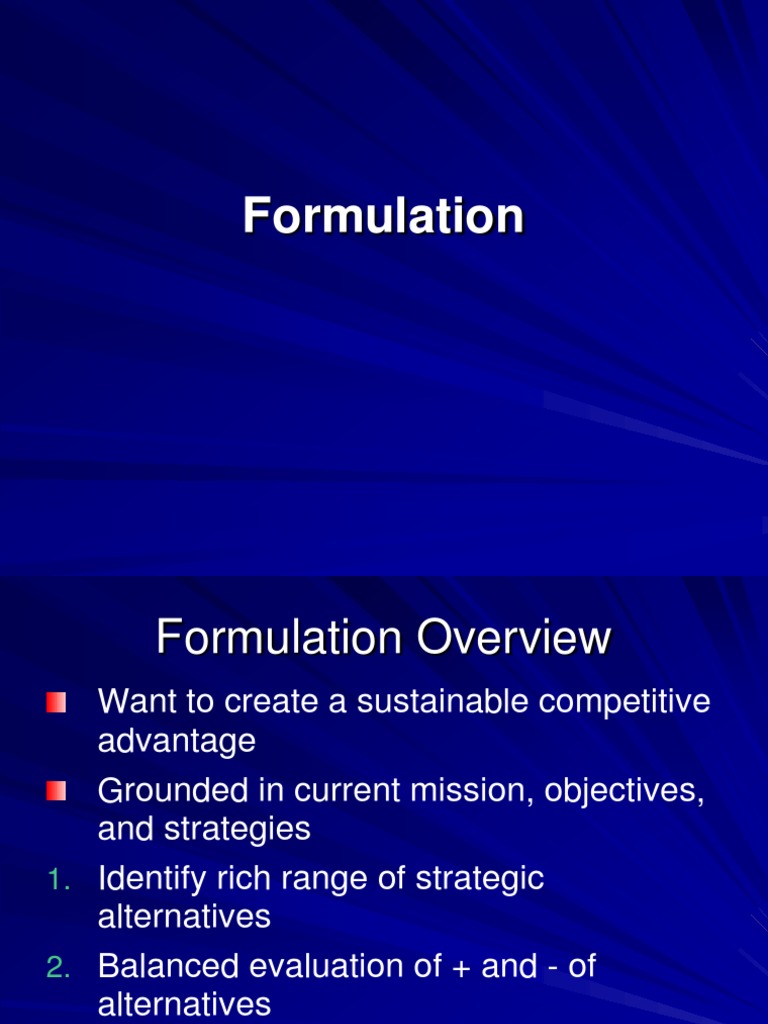 Formulation

Formulation Overview

Want to create a sustainable competitive advantage

Grounded in current mission, objectives, and strategies

1. Identify rich range of strategic alternatives

2. Balanced evaluation of + and - of alternatives